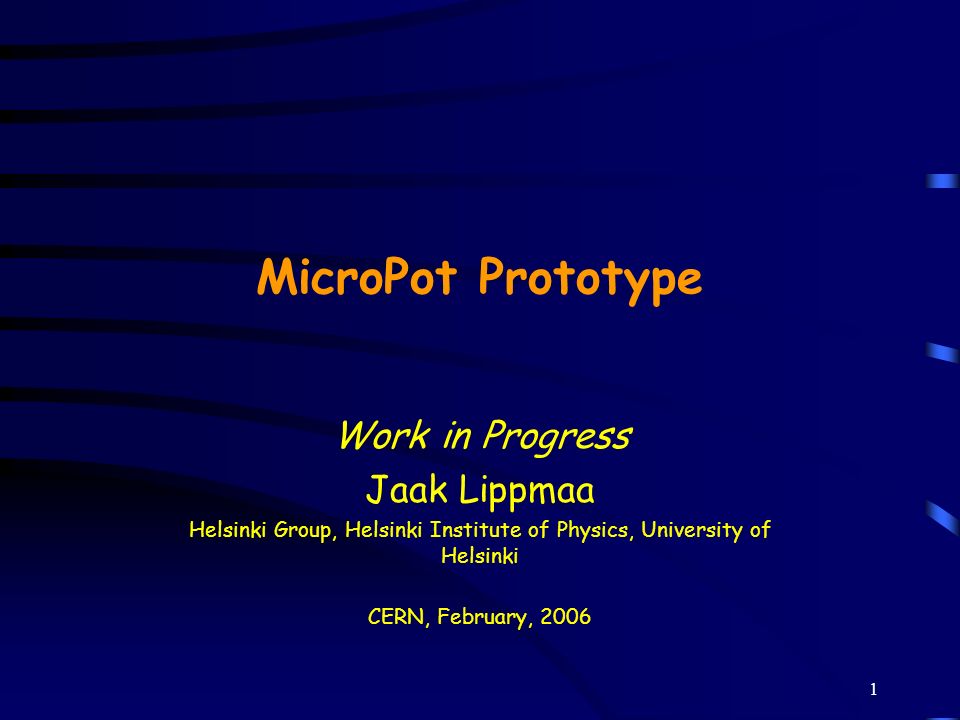 MicroPot Prototype

Work in Progress

Jaak Lippmaa

Helsinki Group, Helsinki Institute of Physics, University of Helsinki

CERN, February, 2006

1